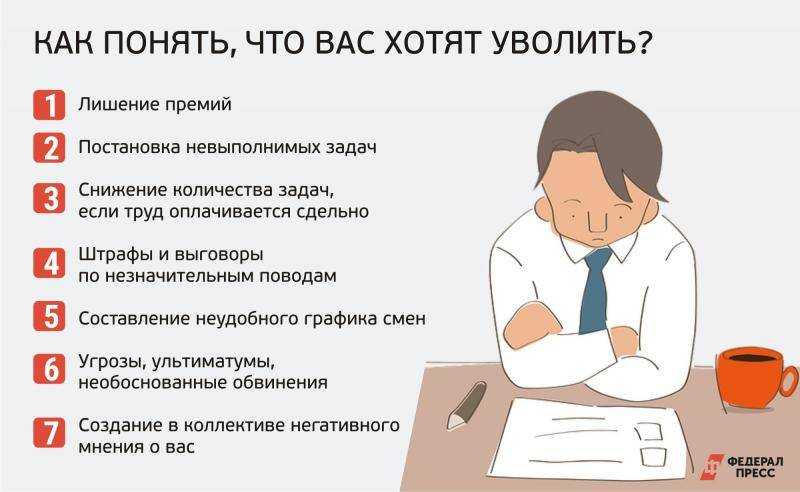 КАК ПОНЯТЬ, ЧТО ВАС ХОТЯТ УВОЛИТЬ?

1 Лишение премий

2 Постановка невыполнимых задач

3 Снижение количества задач, если труд оплачивается сдельно

4 Штрафы и выговоры по незначительным поводам

5 Составление неудобного графика смен

6 Угрозы, ультиматумы, необоснованные обвинения

7 Создание в коллективе негативного мнения о вас

ФЕДЕРАЛ ПРЕСС